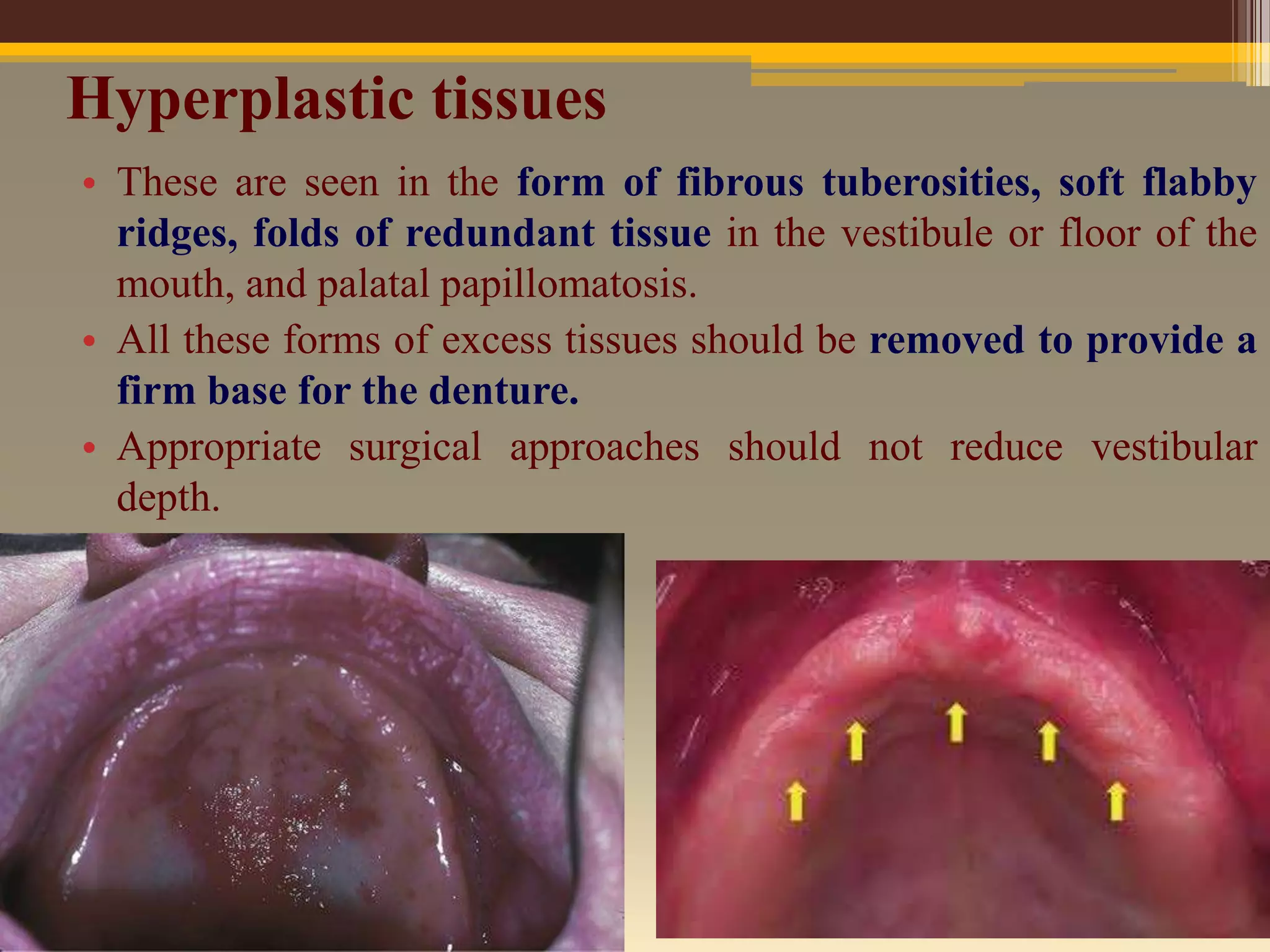 Hyperplastic tissues

• These are seen in the form of fibrous tuberosities, soft flabby ridges, folds of redundant tissue in the vestibule or floor of the mouth, and palatal papillomatosis.

• All these forms of excess tissues should be removed to provide a firm base for the denture.

• Appropriate surgical approaches should not reduce vestibular depth.